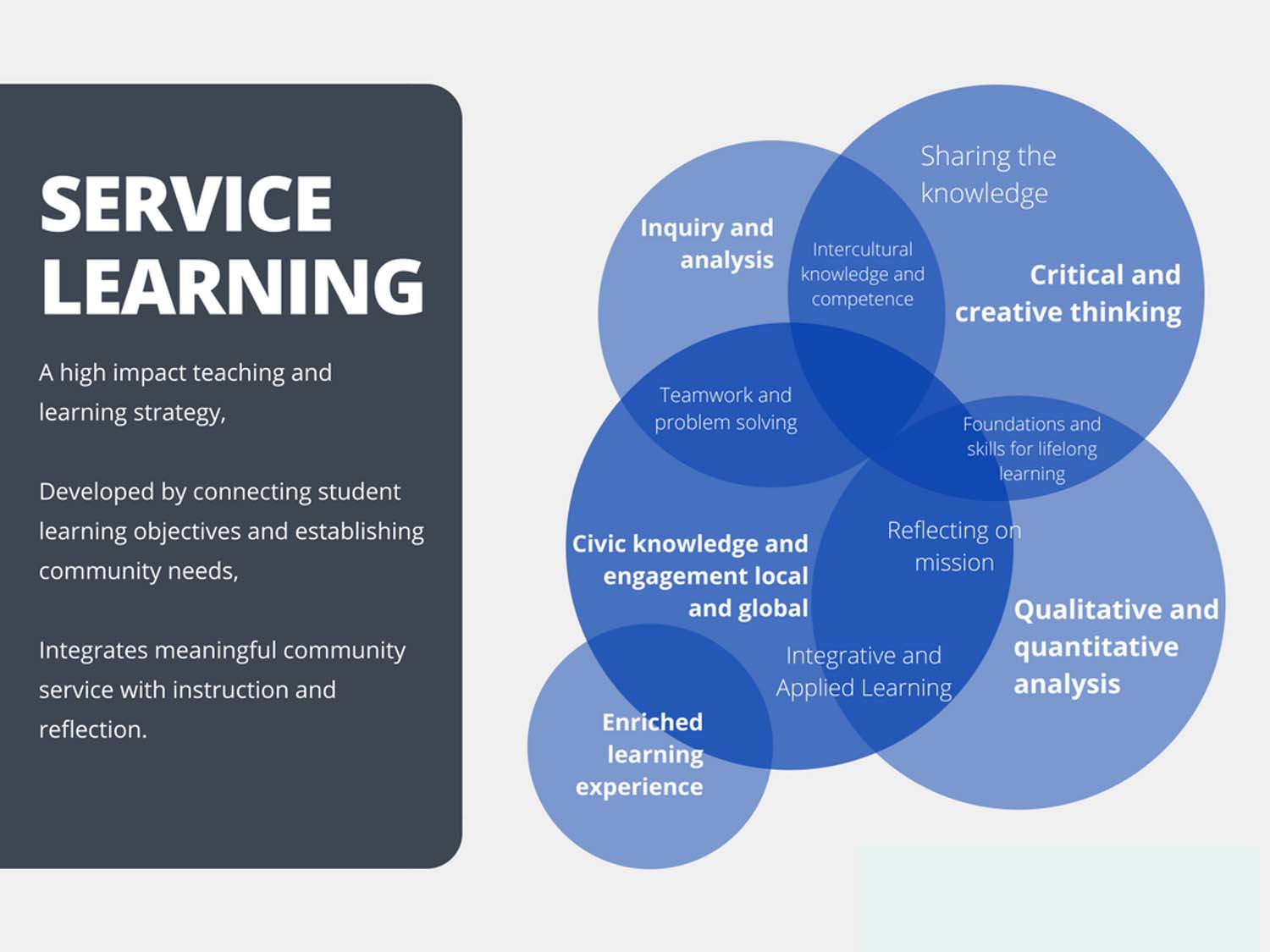 SERVICE LEARNING

A high impact teaching and learning strategy,

Developed by connecting student learning objectives and establishing community needs,

Integrates meaningful community service with instruction and reflection.

Sharing the knowledge

Inquiry and analysis

Intercultural knowledge and competence

Critical and creative thinking

Teamwork and problem solving

Foundations and skills for lifelong learning

Civic knowledge and engagement local and global

Reflecting on mission

Qualitative and quantitative analysis

Integrative and Applied Learning

Enriched learning experience